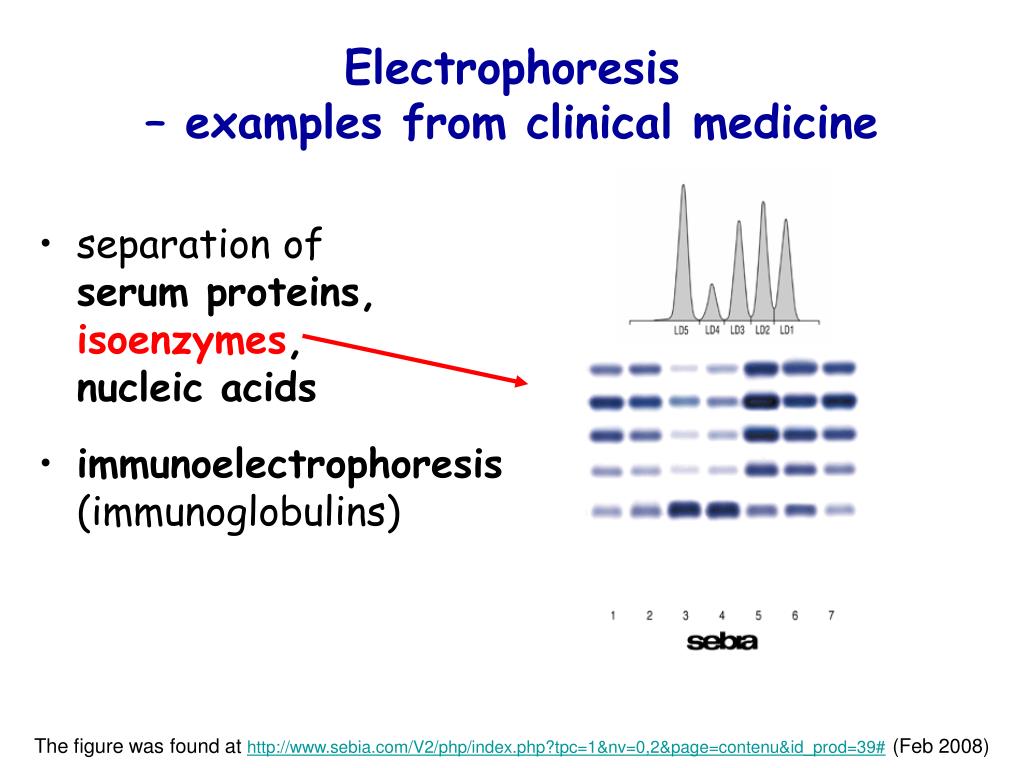 Electrophoresis
– examples from clinical medicine

• separation of serum proteins, isoenzymes, nucleic acids

• immunoelectrophoresis (immunoglobulins)

LD5 LD4 LD3 LD2 LD1

1 2 3 4 5 6 7

sebia

The figure was found at http://www.sebia.com/V2/php/index.php?tpc=1&nv=0,2&page=contenu&id_prod=39# (Feb 2008)